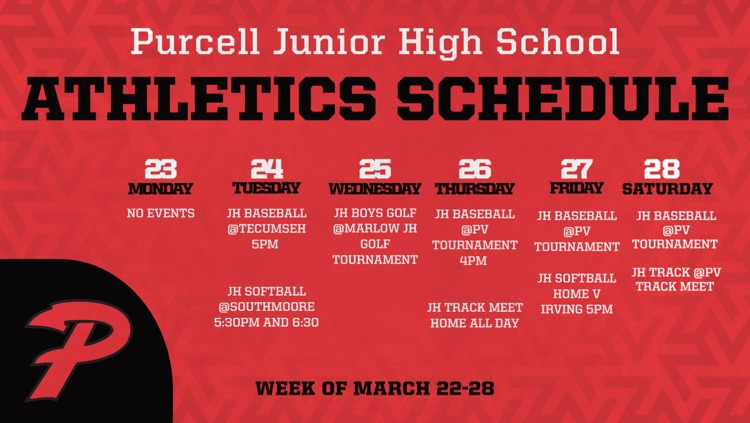 Purcell Junior High School

ATHLETICS SCHEDULE

23
MONDAY
NO EVENTS

24
TUESDAY
JH BASEBALL @TECUMSEH 5PM

JH SOFTBALL @SOUTHMOORE 5:30PM AND 6:30

25
WEDNESDAY
JH BOYS GOLF @MARLOW JH GOLF TOURNAMENT

26
THURSDAY
JH BASEBALL @PV TOURNAMENT 4PM

JH TRACK MEET HOME ALL DAY

27
FRIDAY
JH BASEBALL @PV TOURNAMENT

JH SOFTBALL HOME V IRVING 5PM

28
SATURDAY
JH BASEBALL @PV TOURNAMENT

JH TRACK @PV TRACK MEET

P

WEEK OF MARCH 22-28